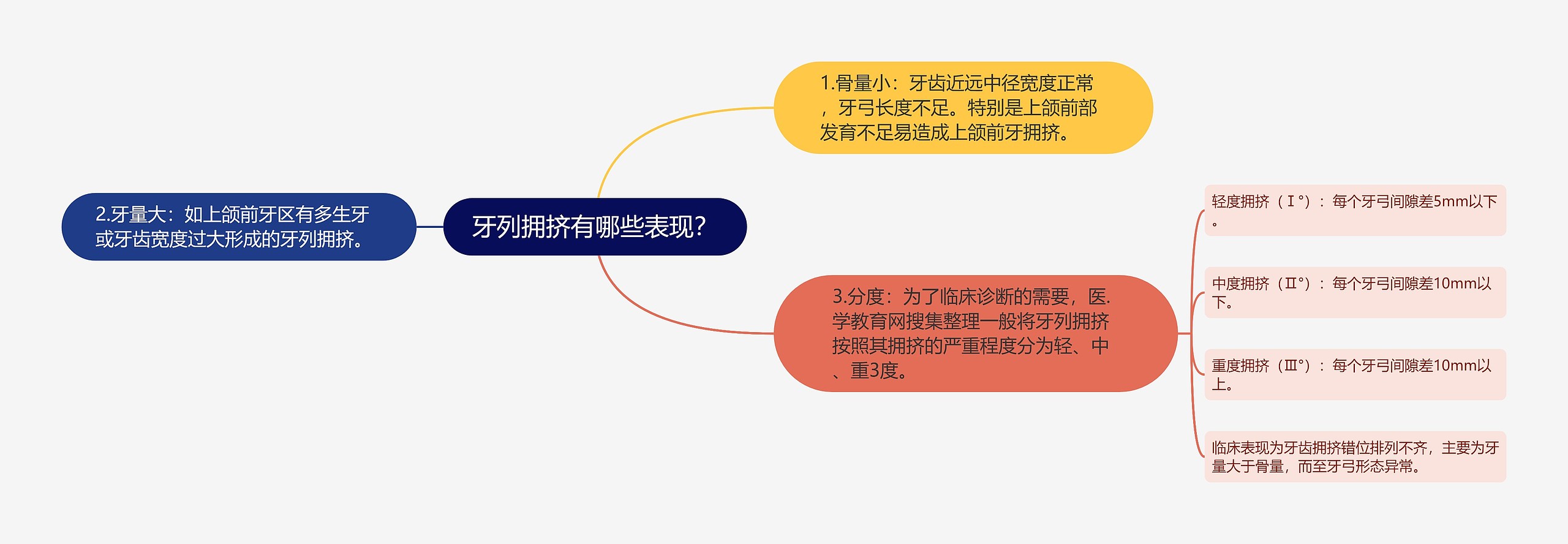 牙列拥挤有哪些表现?

1.骨量小：牙齿近远中径宽度正常，牙弓长度不足。特别是上颌前部发育不足易造成上颌前牙拥挤。

2.牙量大：如上颌前牙区有多生牙或牙齿宽度过大形成的牙列拥挤。

3.分度：为了临床诊断的需要，医.学教育网搜集整理一般将牙列拥挤按照其拥挤的严重程度分为轻、中、重3度。

轻度拥挤（Ⅰ°）：每个牙弓间隙差5mm以下。

中度拥挤（Ⅱ°）：每个牙弓间隙差10mm以下。

重度拥挤（Ⅲ°）：每个牙弓间隙差10mm以上。

临床表现为牙齿拥挤错位排列不齐，主要为牙量大于骨量，而至牙弓形态异常。